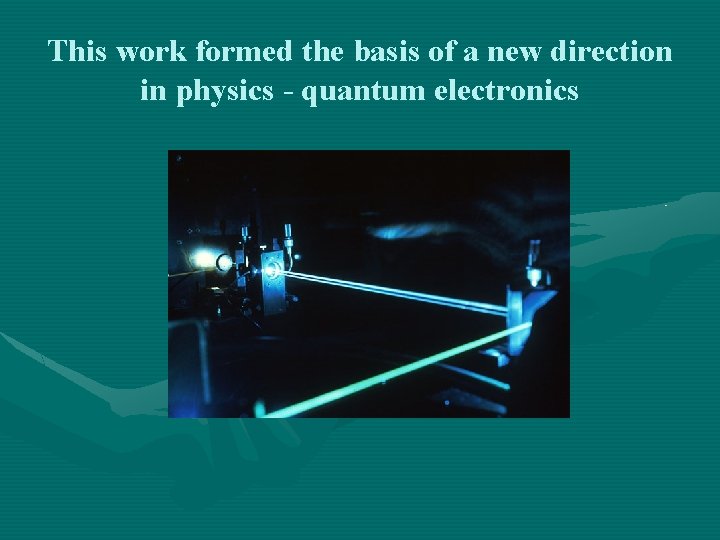 This work formed the basis of a new direction in physics - quantum electronics